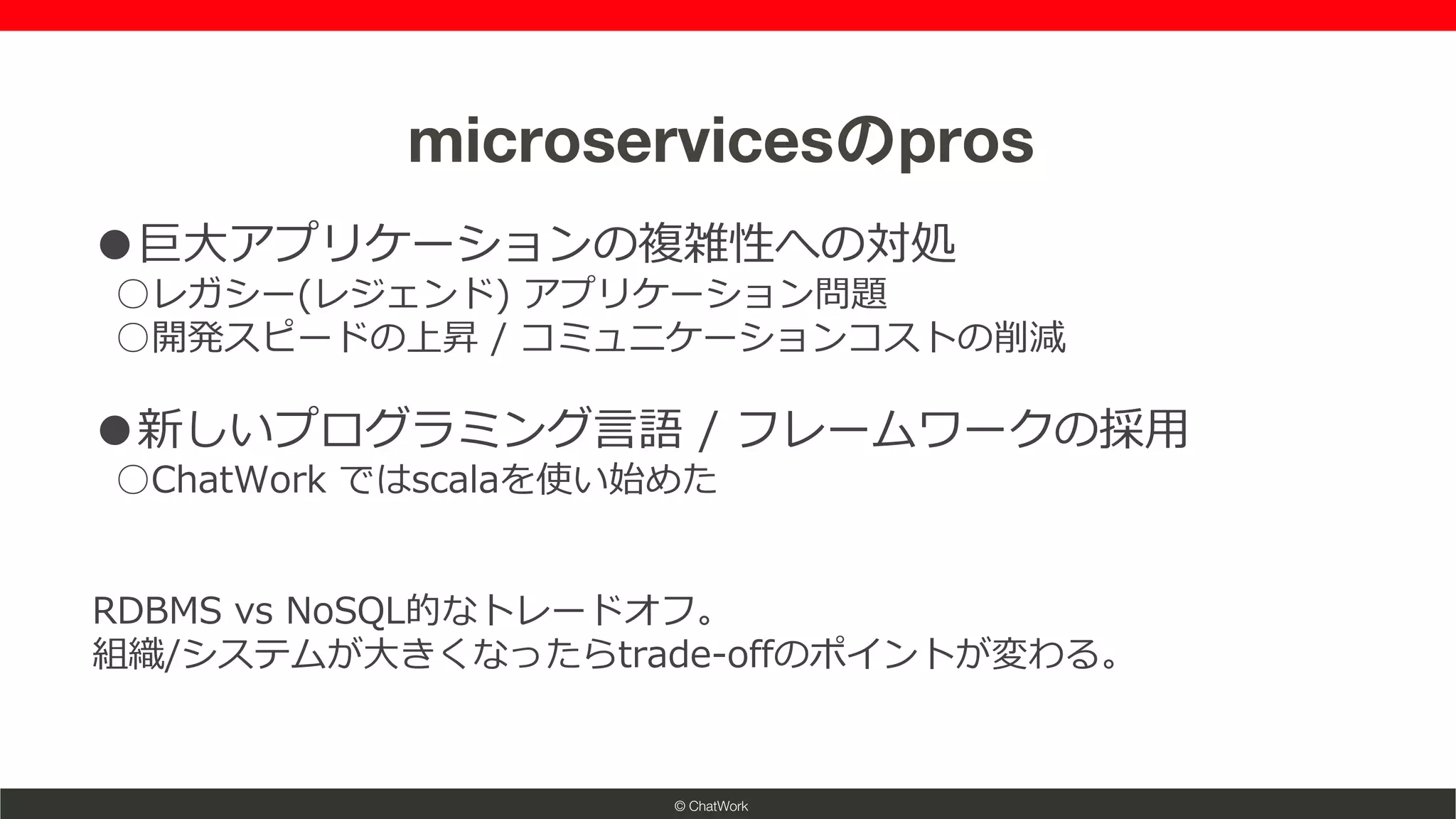 microservicesのpros

●巨大アプリケーションの複雑性への対処
○レガシー(レジェンド) アプリケーション問題
○開発スピードの上昇 / コミュニケーションコストの削減

●新しいプログラミング言語 / フレームワークの採用
○ChatWork ではscalaを使い始めた

RDBMS vs NoSQL的なトレードオフ。
組織/システムが大きくなったらtrade-offのポイントが変わる。

© ChatWork